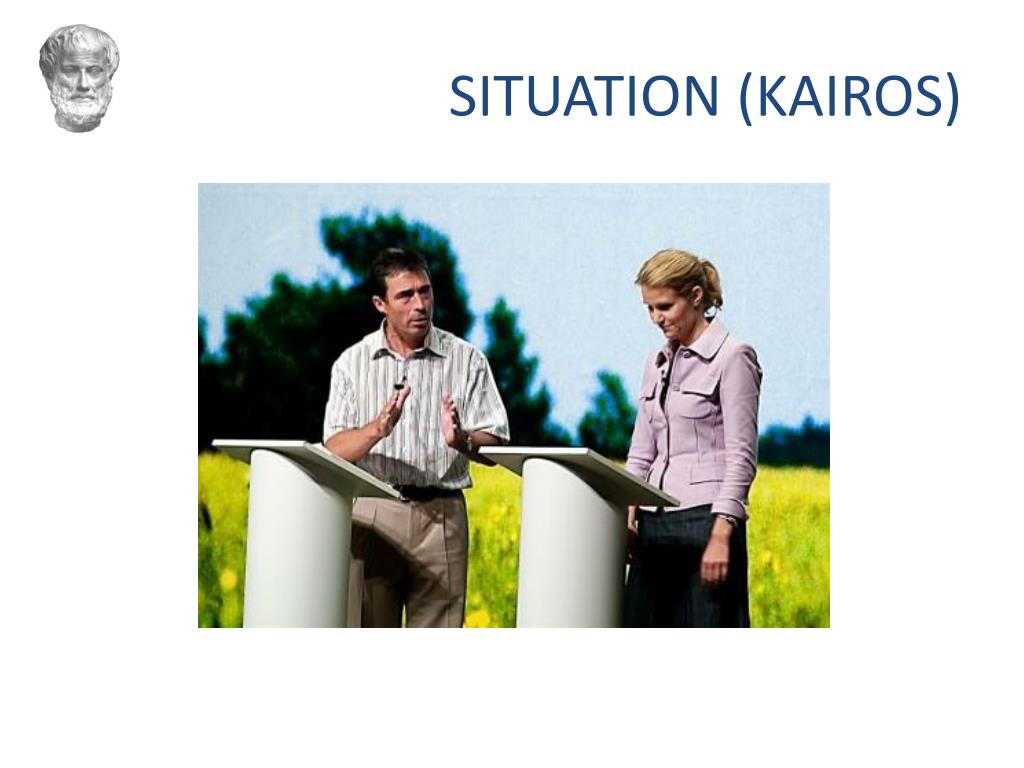 SITUATION (KAIROS)